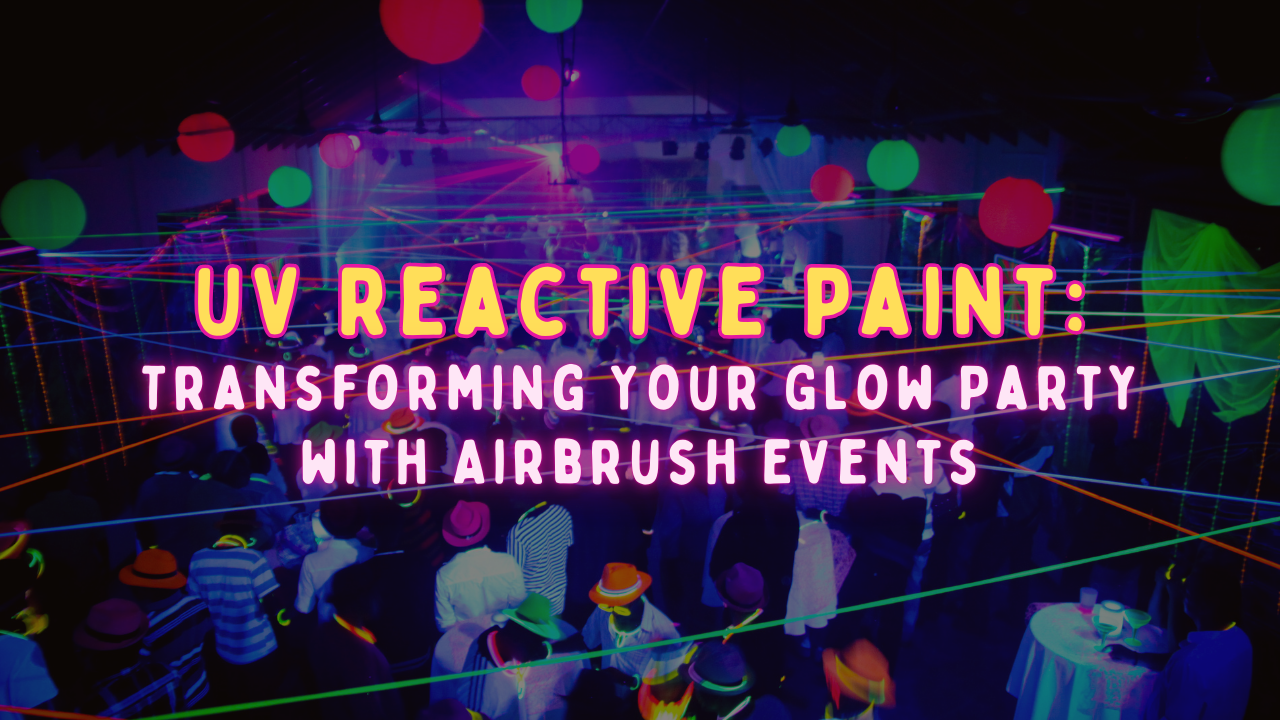 UV REACTIVE PAINT:
TRANSFORMING YOUR GLOW PARTY WITH AIRBRUSH EVENTS